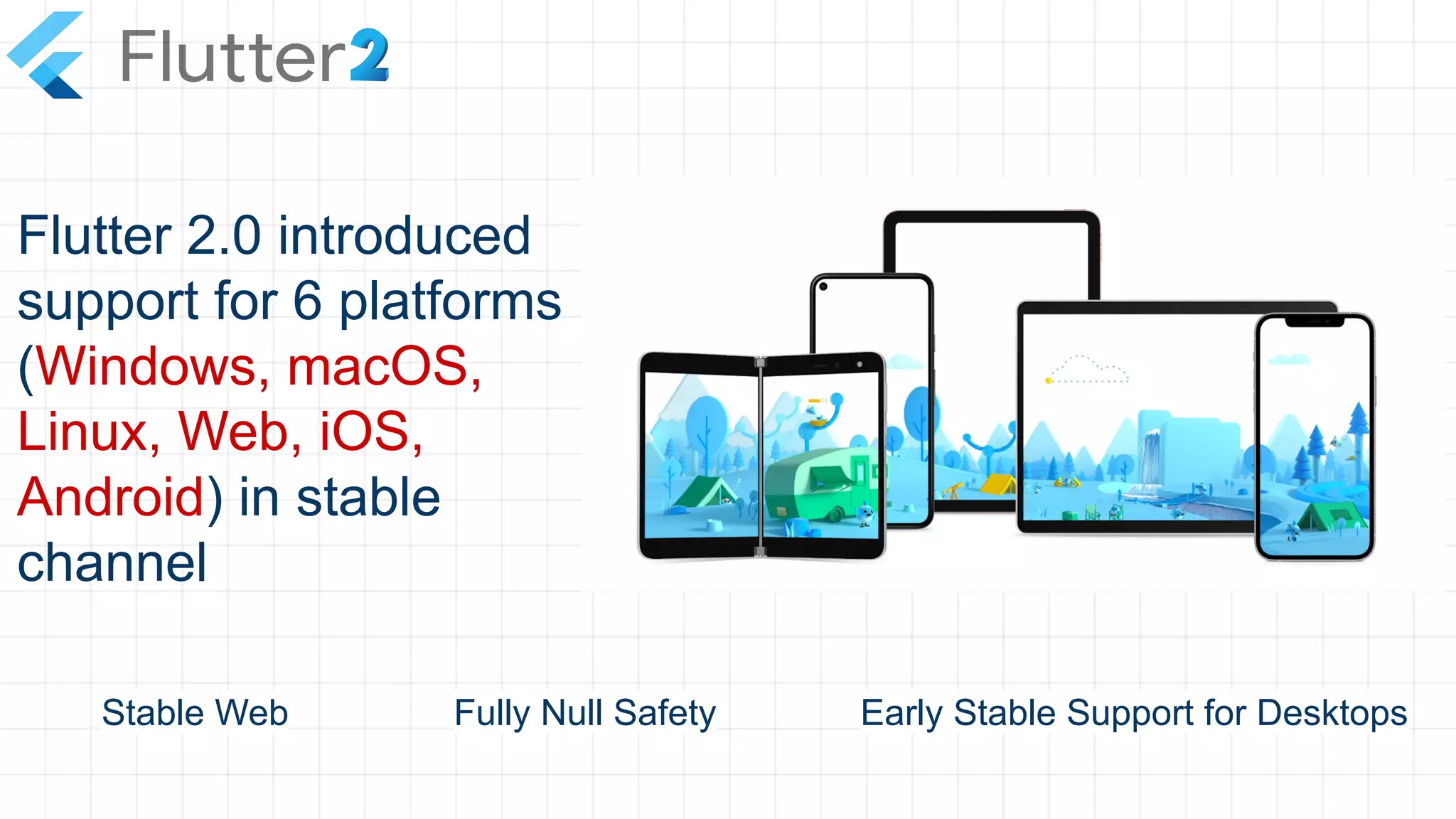 Flutter2

Flutter 2.0 introduced support for 6 platforms (Windows, macOS, Linux, Web, iOS, Android) in stable channel

Stable Web

Fully Null Safety

Early Stable Support for Desktops